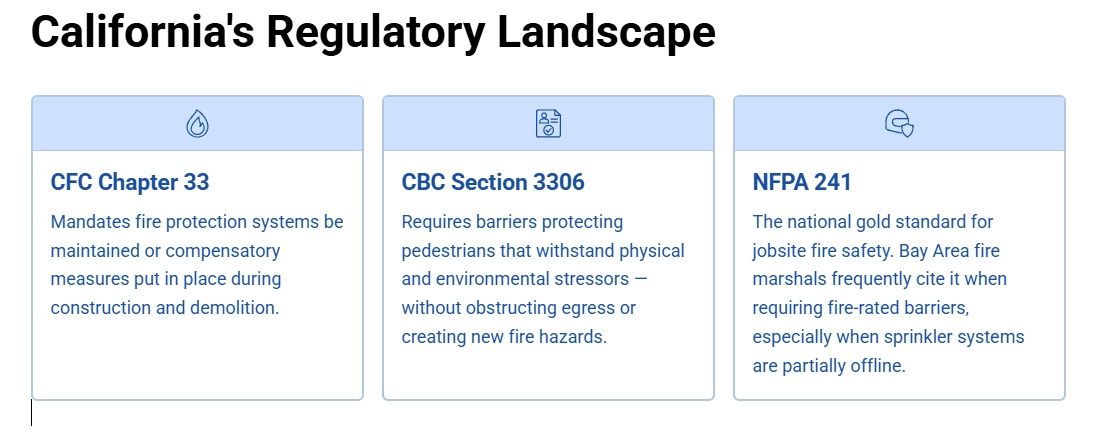 California's Regulatory Landscape

CFC Chapter 33

Mandates fire protection systems be maintained or compensatory measures put in place during construction and demolition.

CBC Section 3306

Requires barriers protecting pedestrians that withstand physical and environmental stressors — without obstructing egress or creating new fire hazards.

NFPA 241

The national gold standard for jobsite fire safety. Bay Area fire marshals frequently cite it when requiring fire-rated barriers, especially when sprinkler systems are partially offline.